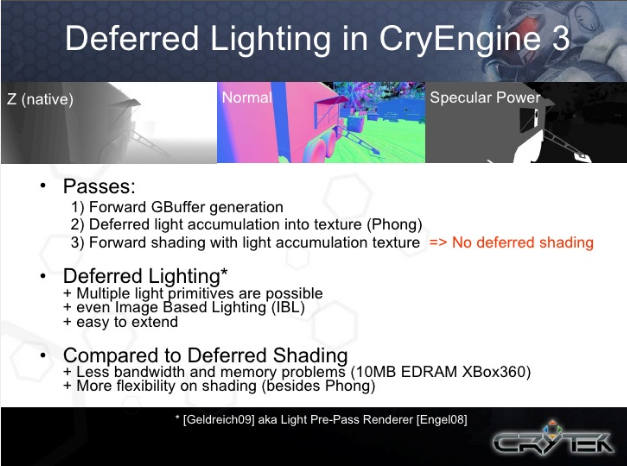 Deferred Lighting in CryEngine 3

Z (native)

Normal

Specular Power

• Passes:
1) Forward GBuffer generation
2) Deferred light accumulation into texture (Phong)
3) Forward shading with light accumulation texture => No deferred shading

• Deferred Lighting*
+ Multiple light primitives are possible
+ even Image Based Lighting (IBL)
+ easy to extend

• Compared to Deferred Shading
+ Less bandwidth and memory problems (10MB EDRAM XBox360)
+ More flexibility on shading (besides Phong)

* [Geldreich09] aka Light Pre-Pass Renderer [Engel08]

CRYTEK